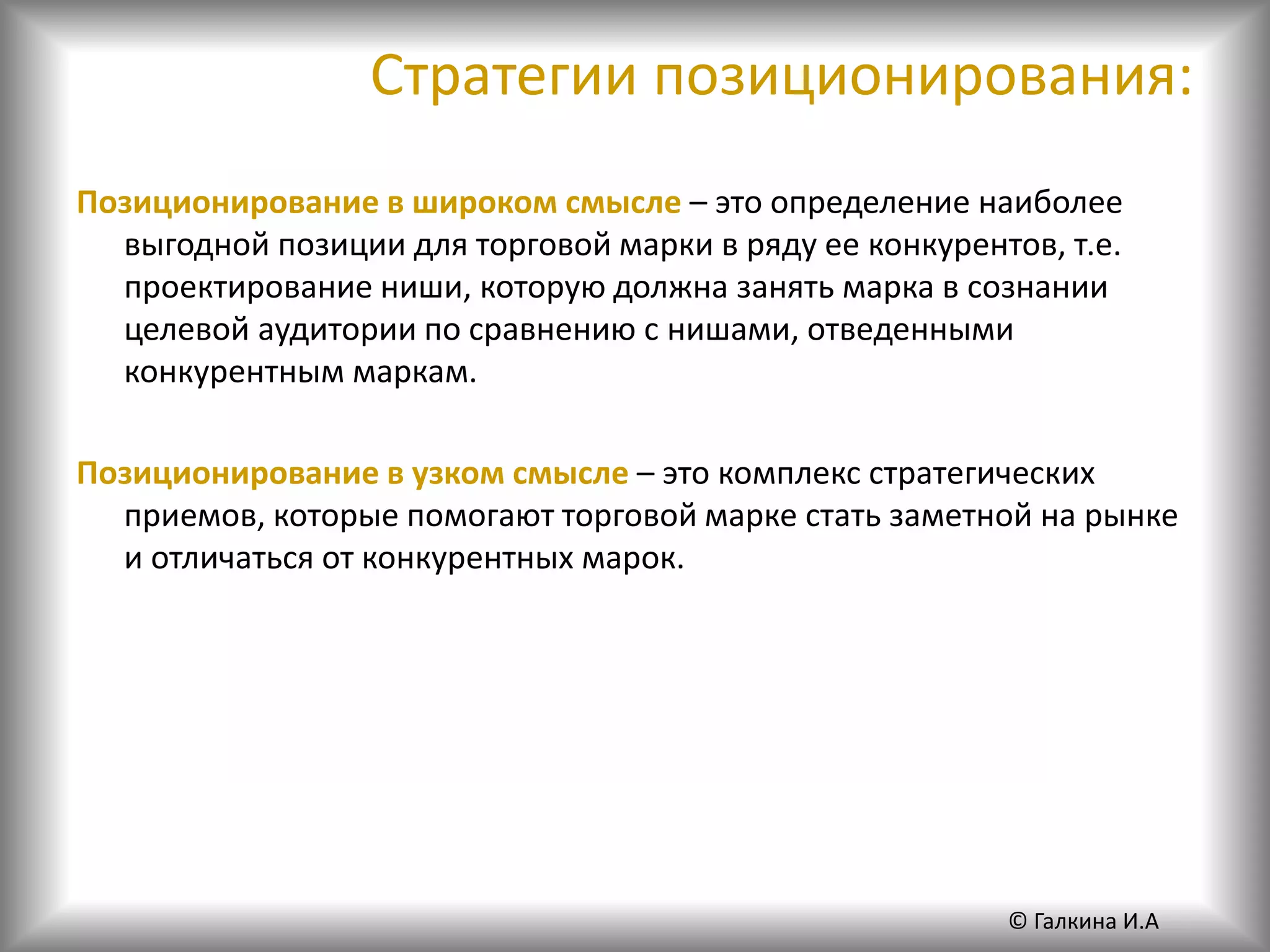 Стратегии позиционирования:

Позиционирование в широком смысле – это определение наиболее выгодной позиции для торговой марки в ряду ее конкурентов, т.е. проектирование ниши, которую должна занять марка в сознании целевой аудитории по сравнению с нишами, отведенными конкурентным маркам.

Позиционирование в узком смысле – это комплекс стратегических приемов, которые помогают торговой марке стать заметной на рынке и отличаться от конкурентных марок.

© Галкина И.А